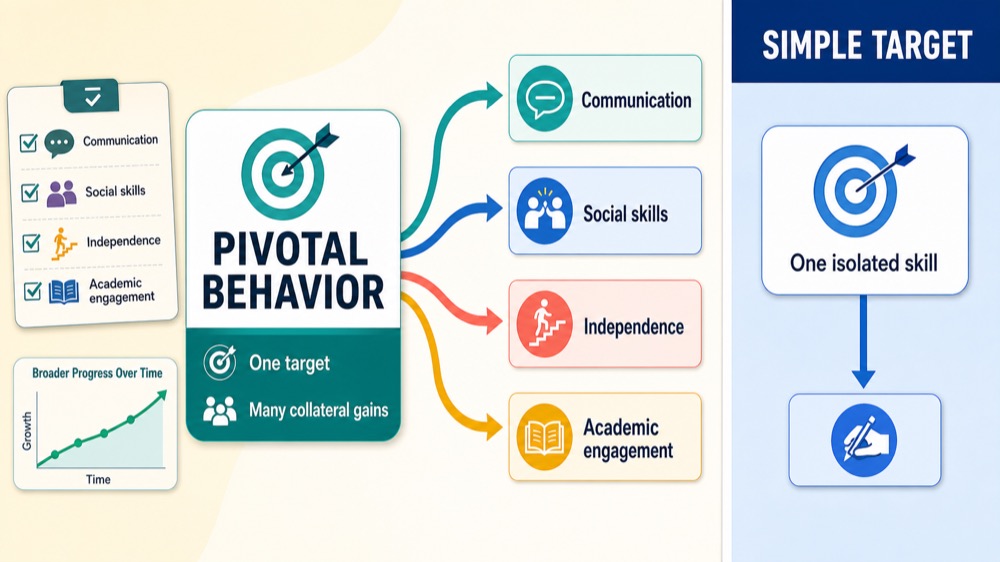 Communication

Social skills

Independence

Academic engagement

Broader Progress Over Time

Growth

Time

PIVOTAL BEHAVIOR

One target

Many collateral gains

Communication

Social skills

Independence

Academic engagement

SIMPLE TARGET

One isolated skill